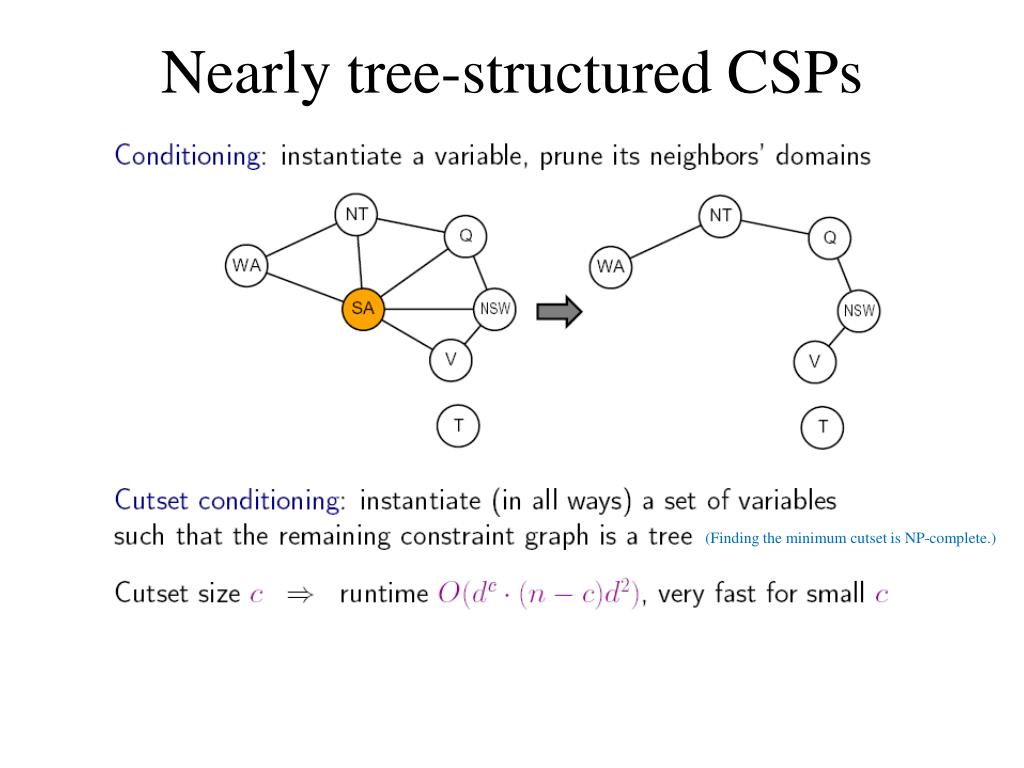 Nearly tree-structured CSPs

Conditioning: instantiate a variable, prune its neighbors' domains

NT
Q
WA
SA
NSW
V
T

NT
Q
WA
NSW
V
T

Cutset conditioning: instantiate (in all ways) a set of variables such that the remaining constraint graph is a tree (Finding the minimum cutset is NP-complete.)

Cutset size $c$ $\Rightarrow$ runtime $O(d^c \cdot (n-c)d^2)$, very fast for small $c$